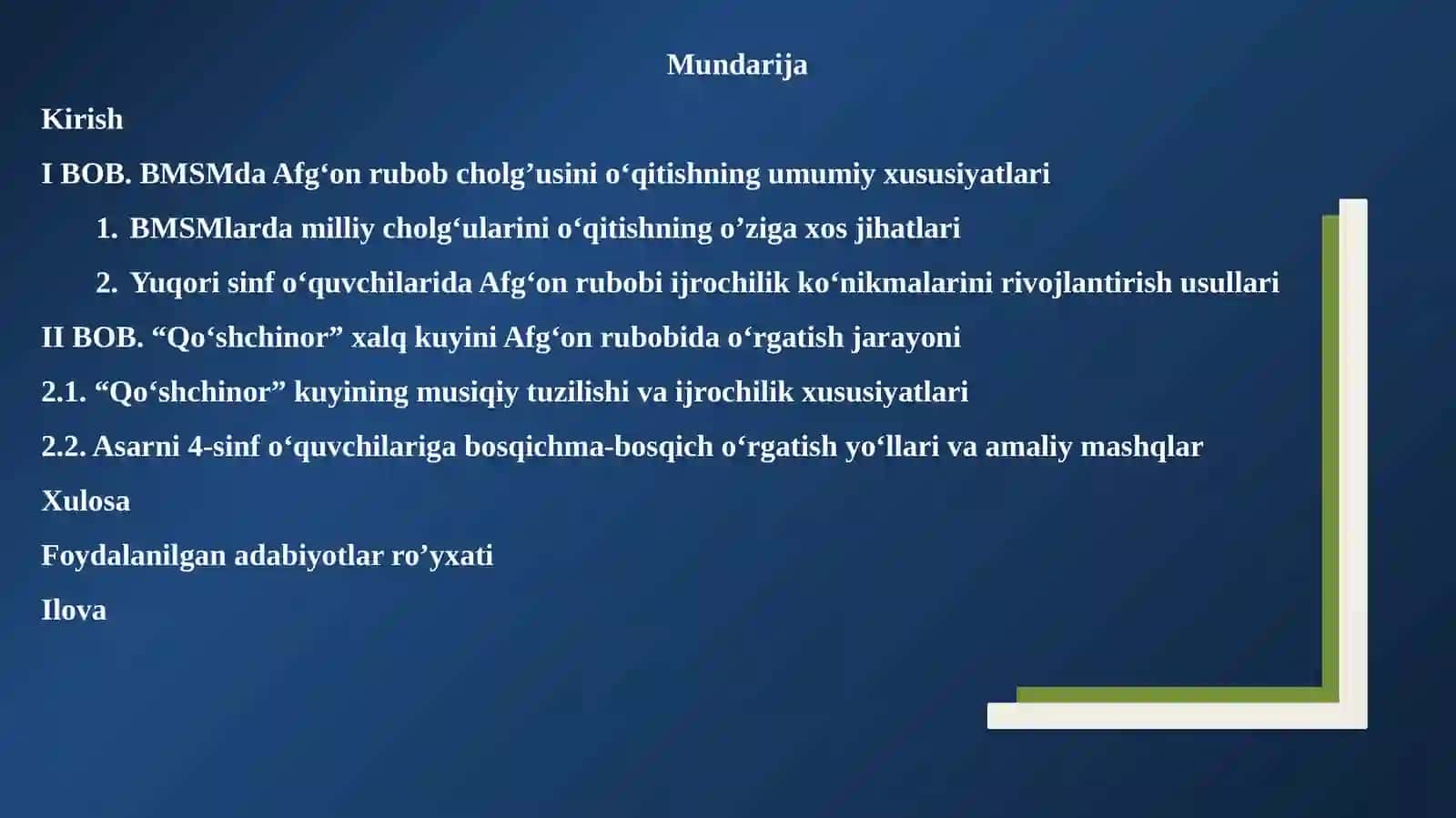 Mundarija

Kirish

I BOB. BMSMda Afg‘on rubob cholg’usini o‘qitishning umumiy xususiyatlari

1. BMSMlarda milliy cholg‘ularini o‘qitishning o’ziga xos jihatlari

2. Yuqori sinf o‘quvchilarida Afg‘on rubobi ijrochilik ko‘nikmalarini rivojlantirish usullari

II BOB. “Qo‘shchinor” xalq kuyini Afg‘on rubobida o‘rgatish jarayoni

2.1. “Qo‘shchinor” kuyining musiqiy tuzilishi va ijrochilik xususiyatlari

2.2. Asarni 4-sinf o‘quvchilariga bosqichma-bosqich o‘rgatish yo‘llari va amaliy mashqlar

Xulosa

Foydalanilgan adabiyotlar ro’yxati

Ilova